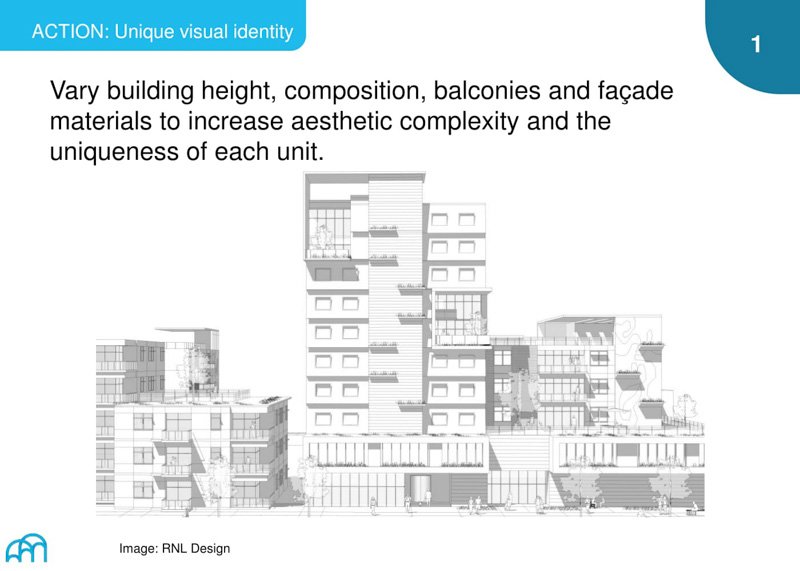 ACTION: Unique visual identity

1

Vary building height, composition, balconies and façade materials to increase aesthetic complexity and the uniqueness of each unit.

Image: RNL Design